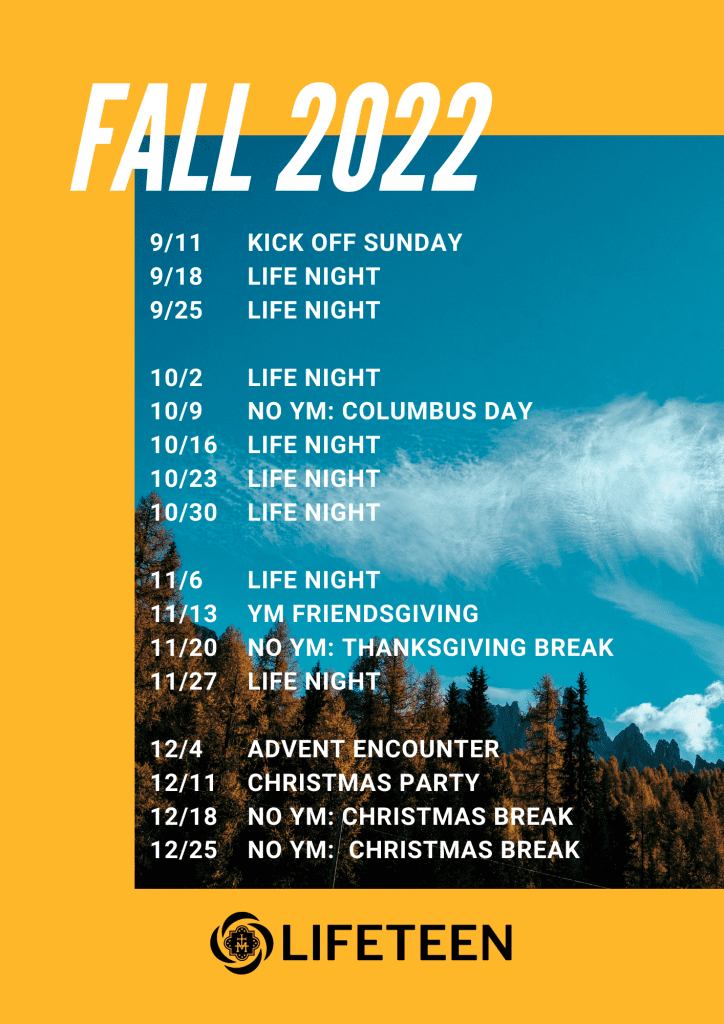 FALL 2022

9/11 KICK OFF SUNDAY
9/18 LIFE NIGHT
9/25 LIFE NIGHT

10/2 LIFE NIGHT
10/9 NO YM: COLUMBUS DAY
10/16 LIFE NIGHT
10/23 LIFE NIGHT
10/30 LIFE NIGHT

11/6 LIFE NIGHT
11/13 YM FRIENDSGIVING
11/20 NO YM: THANKSGIVING BREAK
11/27 LIFE NIGHT

12/4 ADVENT ENCOUNTER
12/11 CHRISTMAS PARTY
12/18 NO YM: CHRISTMAS BREAK
12/25 NO YM: CHRISTMAS BREAK

LIFETEEN